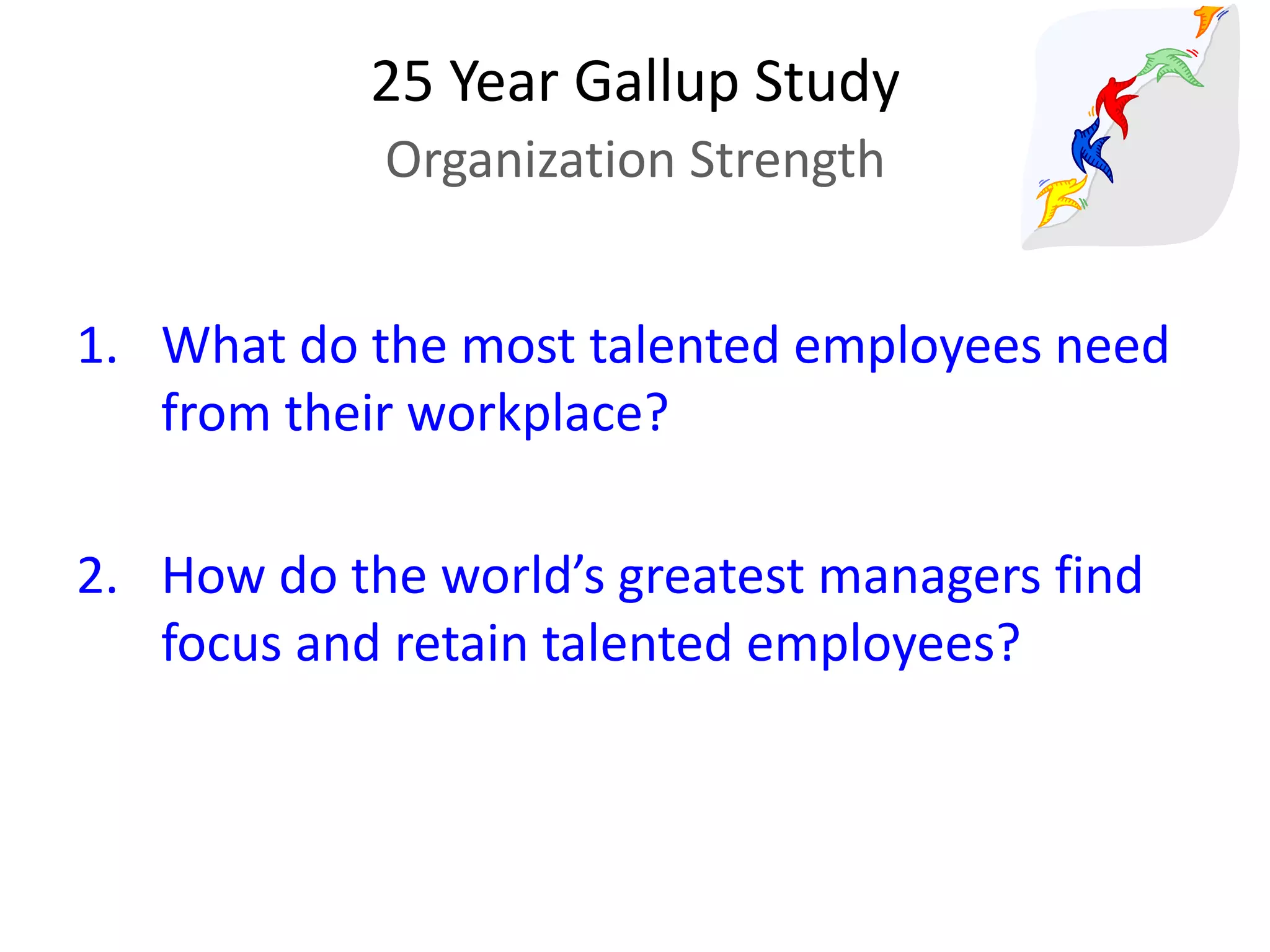 25 Year Gallup Study

Organization Strength

1. What do the most talented employees need from their workplace?

2. How do the world’s greatest managers find focus and retain talented employees?